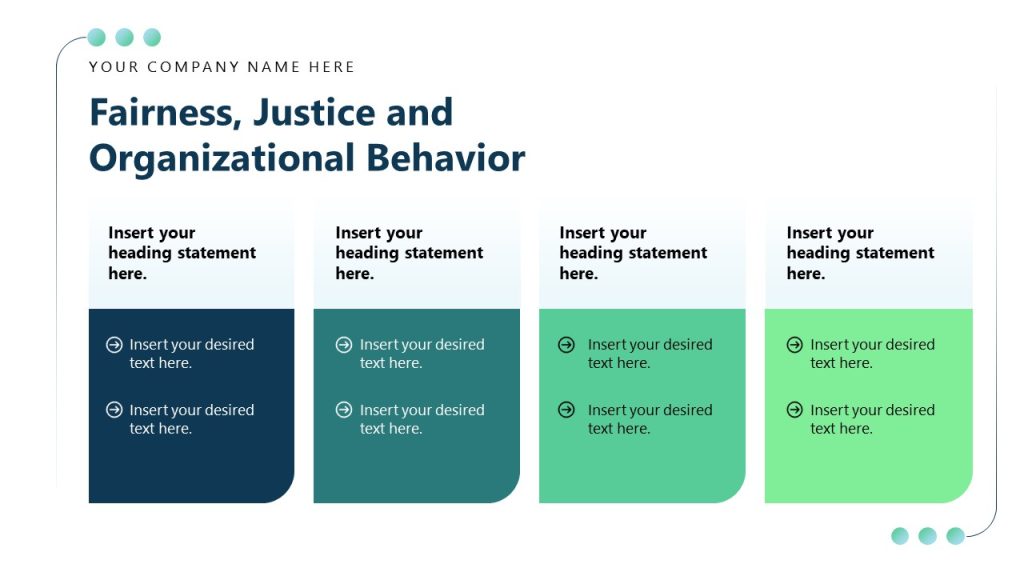 YOUR COMPANY NAME HERE

Fairness, Justice and Organizational Behavior

Insert your heading statement here.

Insert your desired text here.

Insert your desired text here.

Insert your heading statement here.

Insert your desired text here.

Insert your desired text here.

Insert your heading statement here.

Insert your desired text here.

Insert your desired text here.

Insert your heading statement here.

Insert your desired text here.

Insert your desired text here.